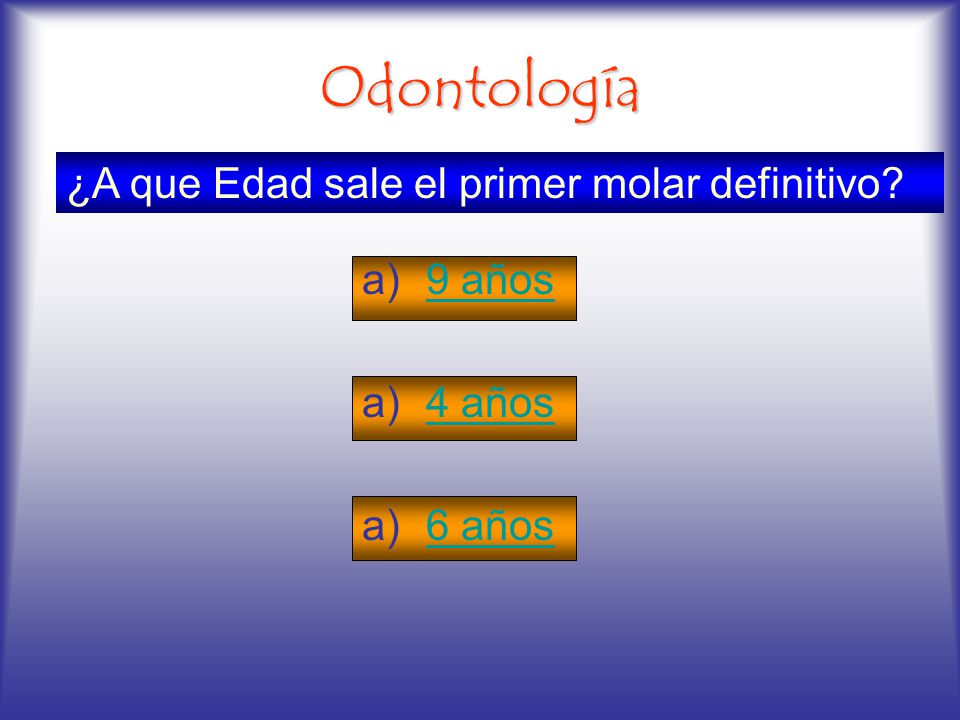 Odontología

¿A que Edad sale el primer molar definitivo?

a) 9 años

a) 4 años

a) 6 años